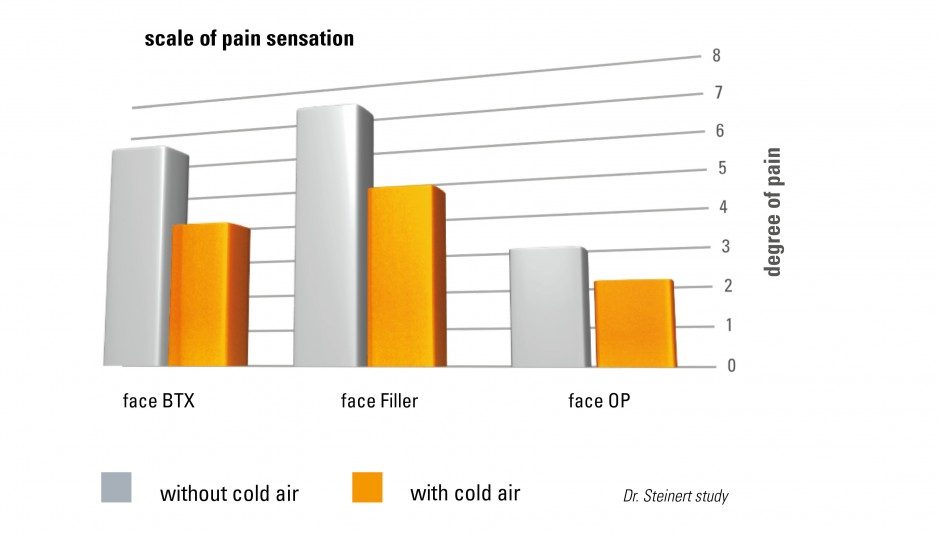 scale of pain sensation

8
7
6
5
4
3
2
1
0

degree of pain

face BTX
face Filler
face OP

without cold air
with cold air

Dr. Steinert study